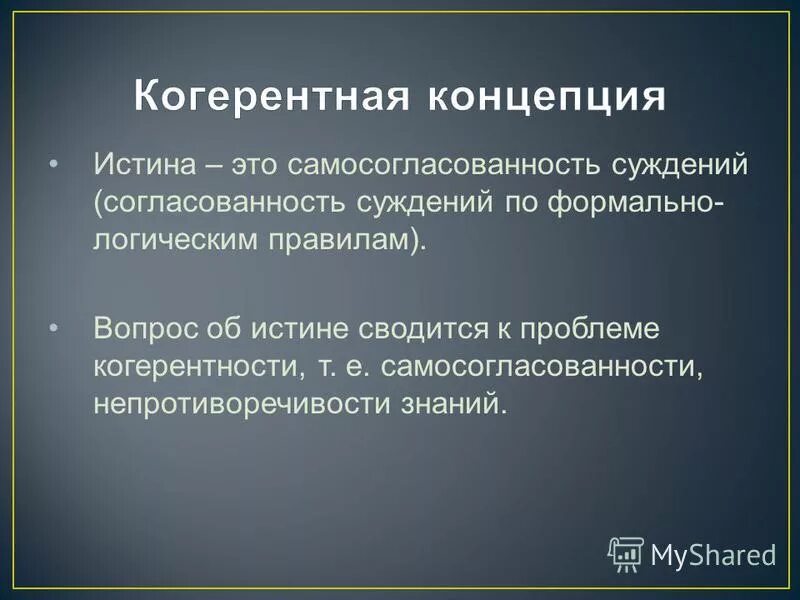 Когерентная концепция

• Истина – это самосогласованность суждений (согласованность суждений по формально-логическим правилам).

• Вопрос об истине сводится к проблеме когерентности, т. е. самосогласованности, непротиворечивости знаний.

MyShared